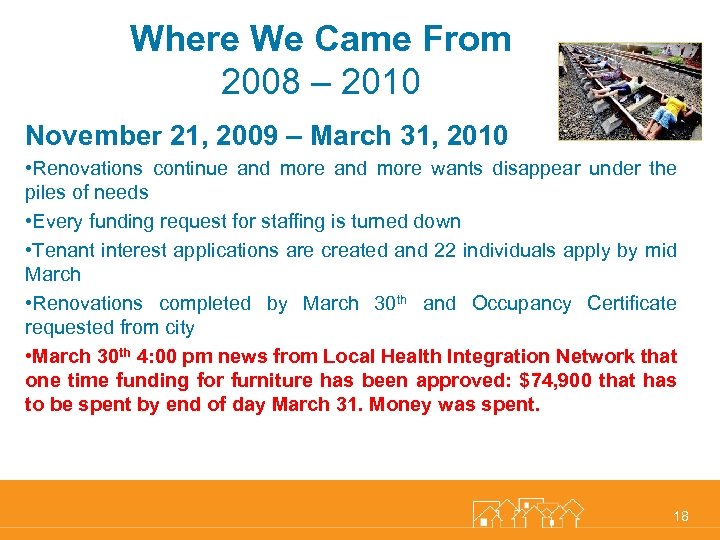 Where We Came From
2008 – 2010

November 21, 2009 – March 31, 2010

•Renovations continue and more and more wants disappear under the piles of needs

•Every funding request for staffing is turned down

•Tenant interest applications are created and 22 individuals apply by mid March

•Renovations completed by March 30$^{th}$ and Occupancy Certificate requested from city

•March 30$^{th}$ 4:00 pm news from Local Health Integration Network that one time funding for furniture has been approved: $74,900 that has to be spent by end of day March 31. Money was spent.

18